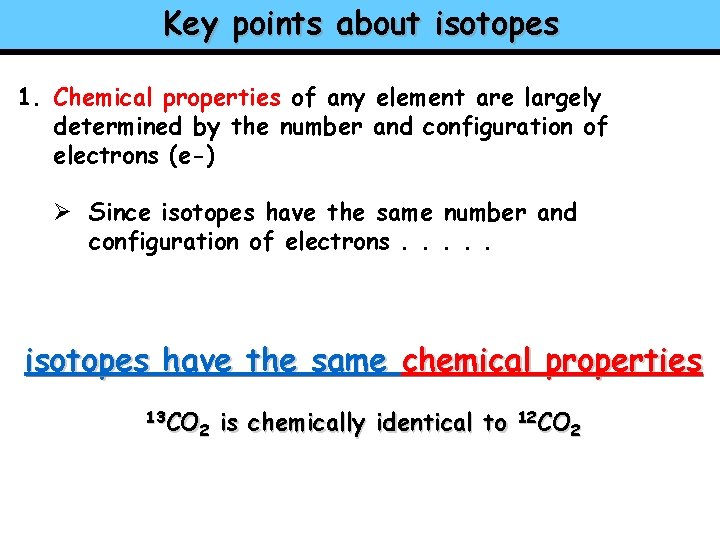 Key points about isotopes

1. Chemical properties of any element are largely determined by the number and configuration of electrons (e-)

➢ Since isotopes have the same number and configuration of electrons . . . . .

isotopes have the same chemical properties

$^{13}CO_2$ is chemically identical to $^{12}CO_2$